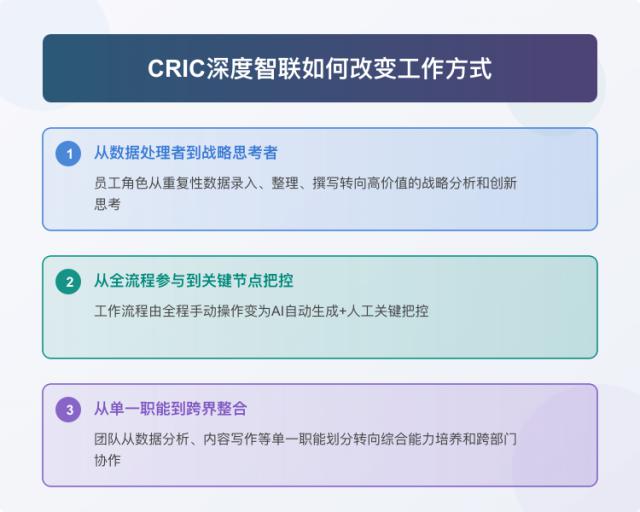 CRIC深度智联如何改变工作方式

1 从数据处理者到战略思考者

员工角色从重复性数据录入、整理、撰写转向高价值的战略分析和创新思考

2 从全流程参与到关键节点把控

工作流程由全程手动操作变为AI自动生成+人工关键把控

3 从单一职能到跨界整合

团队从数据分析、内容写作等单一职能划分转向综合能力培养和跨部门协作